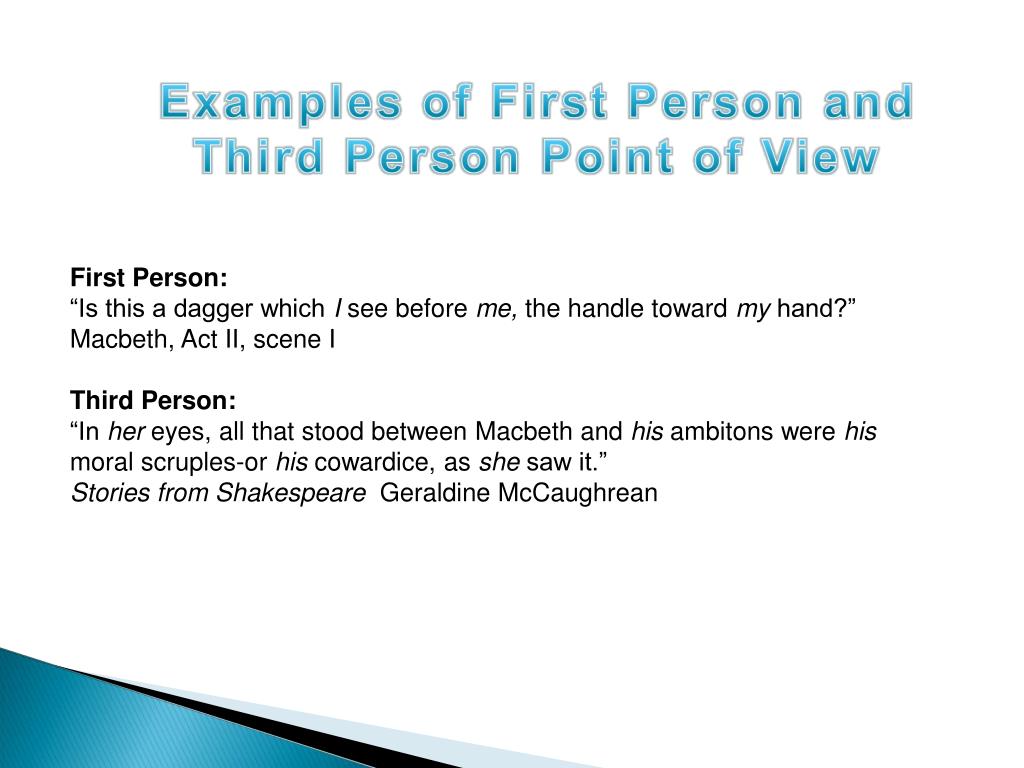 Examples of First Person and Third Person Point of View

First Person:
“Is this a dagger which I see before me, the handle toward my hand?”
Macbeth, Act II, scene I

Third Person:
“In her eyes, all that stood between Macbeth and his ambitons were his moral scruples-or his cowardice, as she saw it.”
Stories from Shakespeare Geraldine McCaughrean